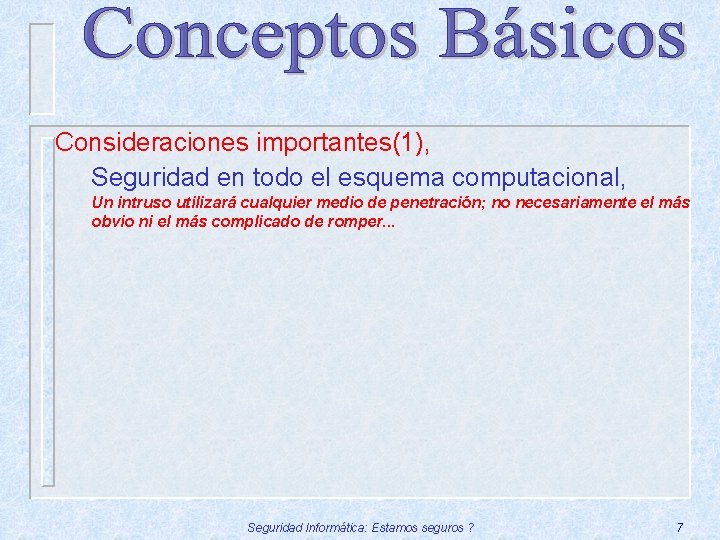 Conceptos Básicos

Consideraciones importantes(1),

Seguridad en todo el esquema computacional,

Un intruso utilizará cualquier medio de penetración; no necesariamente el más obvio ni el más complicado de romper...

Seguridad Informática: Estamos seguros ?

7